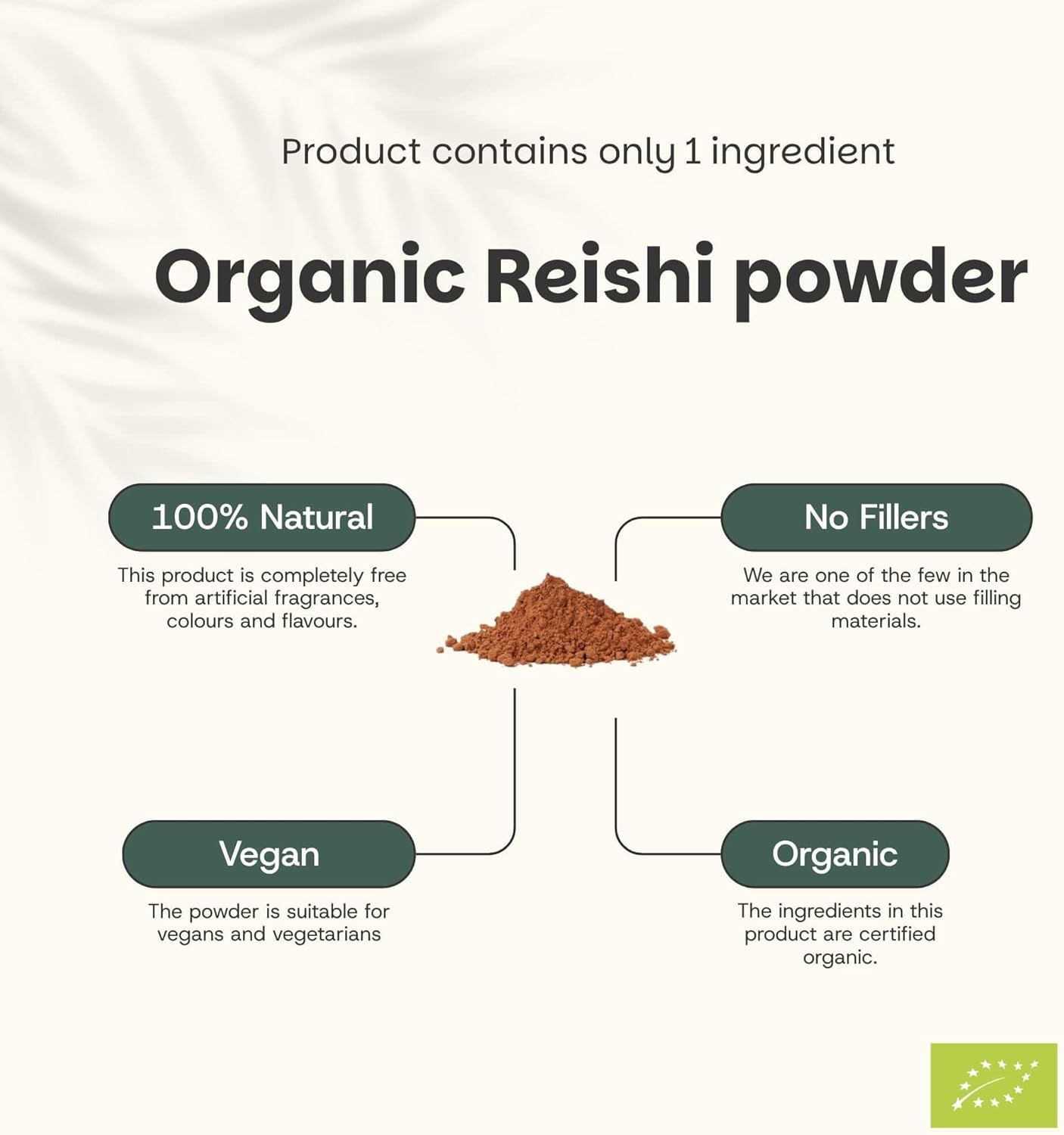 Product contains only 1 ingredient

Organic Reishi powder

100% Natural

This product is completely free from artificial fragrances, colours and flavours.

No Fillers

We are one of the few in the market that does not use filling materials.

Vegan

The powder is suitable for vegans and vegetarians

Organic

The ingredients in this product are certified organic.